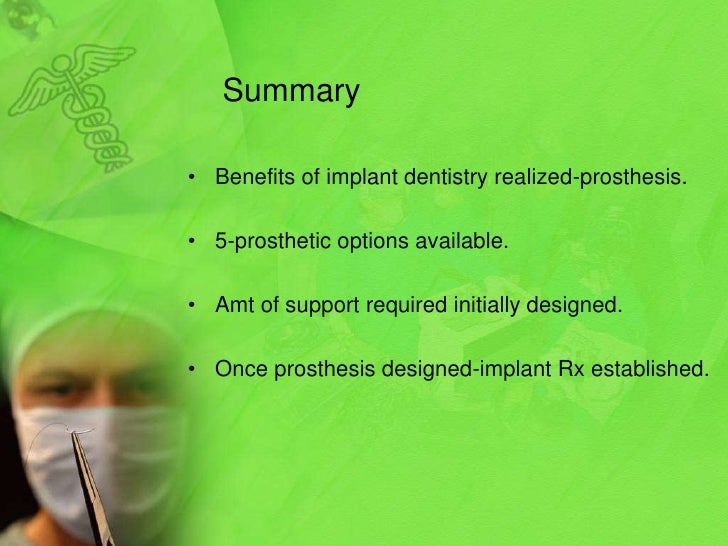 Summary

• Benefits of implant dentistry realized-prosthesis.

• 5-prosthetic options available.

• Amt of support required initially designed.

• Once prosthesis designed-implant Rx established.